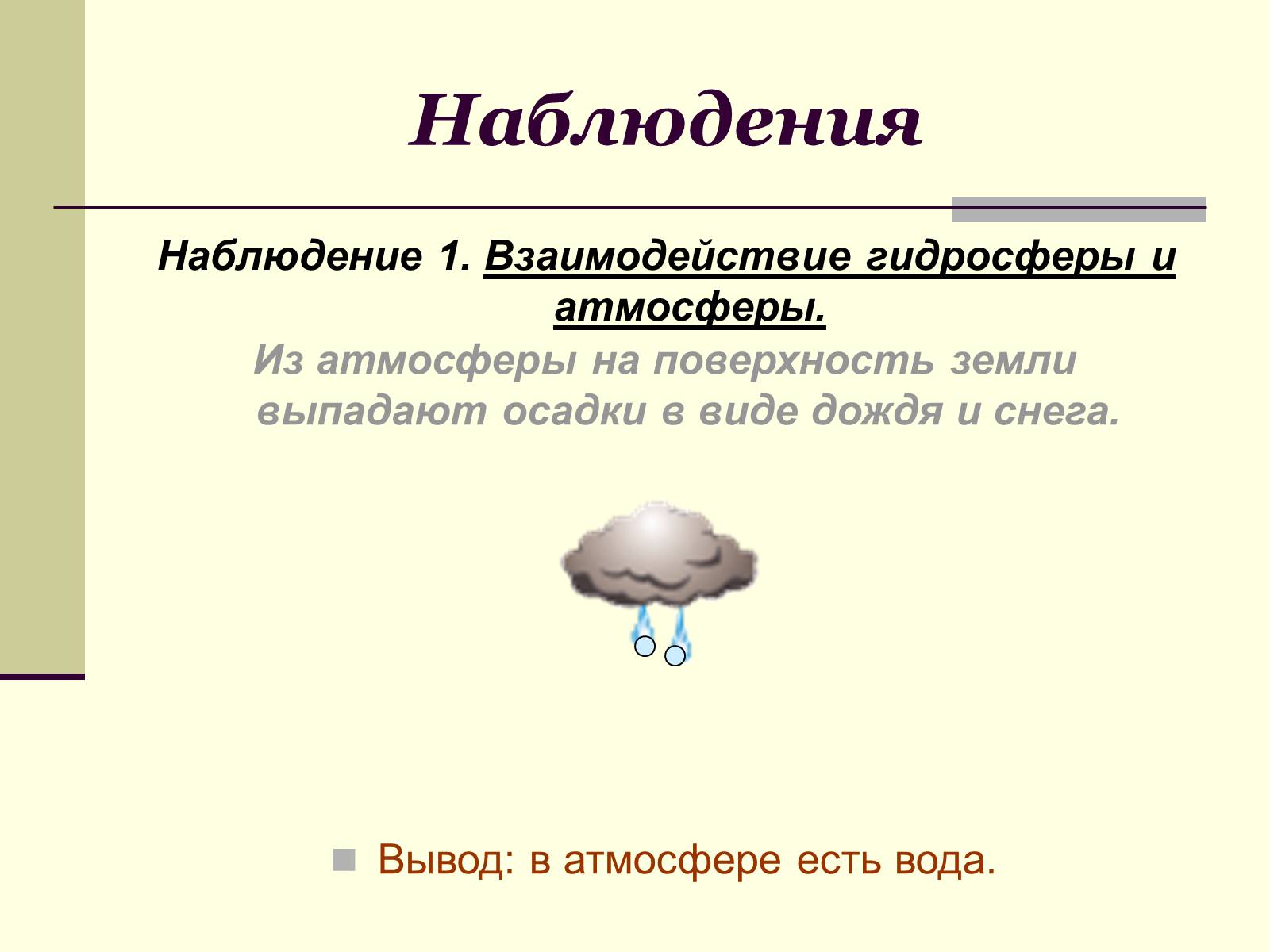 Наблюдения

Наблюдение 1. Взаимодействие гидросферы и атмосферы.

Из атмосферы на поверхность земли выпадают осадки в виде дождя и снега.

Вывод: в атмосфере есть вода.